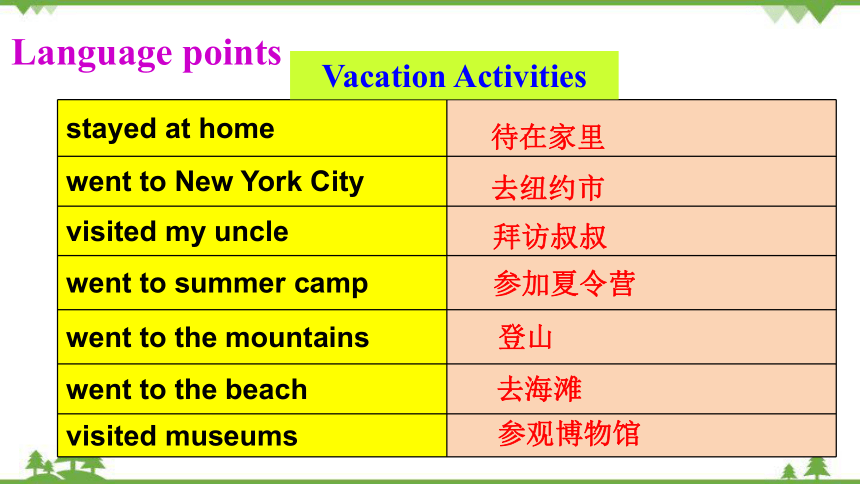 Language points

Vacation Activities

| | |
|---|---|
| stayed at home | 待在家里 |
| went to New York City | 去纽约市 |
| visited my uncle | 拜访叔叔 |
| went to summer camp | 参加夏令营 |
| went to the mountains | 登山 |
| went to the beach | 去海滩 |
| visited museums | 参观博物馆 |